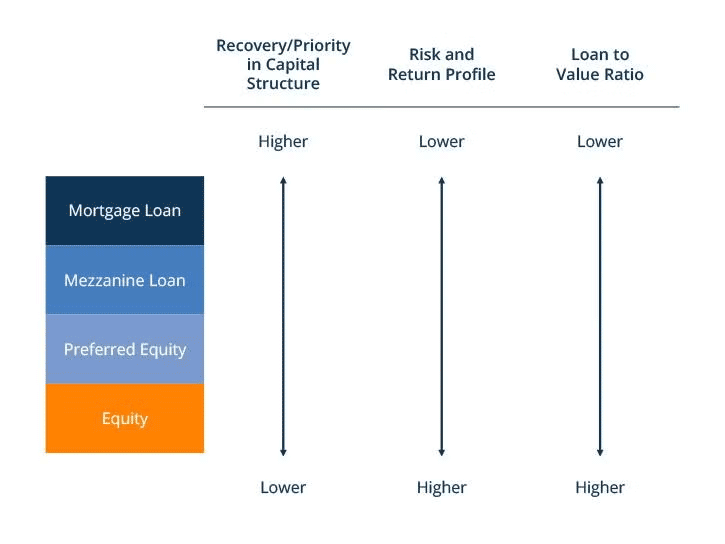 Recovery/Priority in Capital Structure

Risk and Return Profile

Loan to Value Ratio

Higher

Lower

Lower

Mortgage Loan

Mezzanine Loan

Preferred Equity

Equity

Lower

Higher

Higher